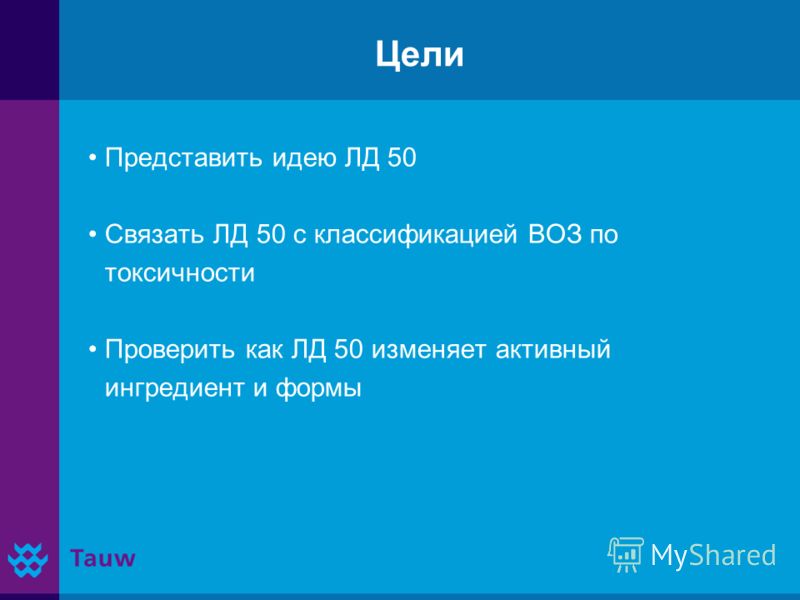 Цели

• Представить идею ЛД 50

• Связать ЛД 50 с классификацией ВОЗ по токсичности

• Проверить как ЛД 50 изменяет активный ингредиент и формы

Tauw

MyShared